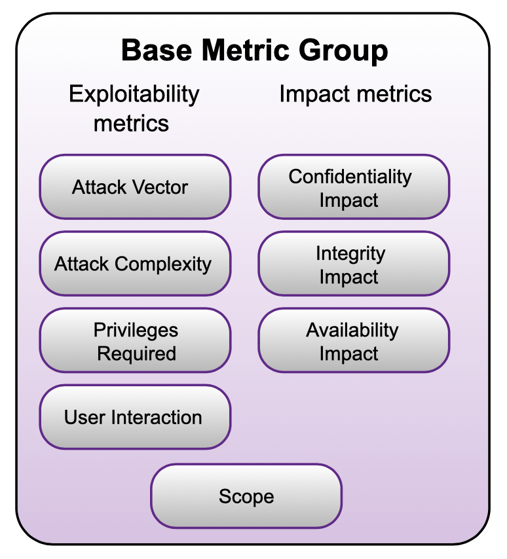 Base Metric Group

Exploitability metrics

Attack Vector

Attack Complexity

Privileges Required

User Interaction

Impact metrics

Confidentiality Impact

Integrity Impact

Availability Impact

Scope